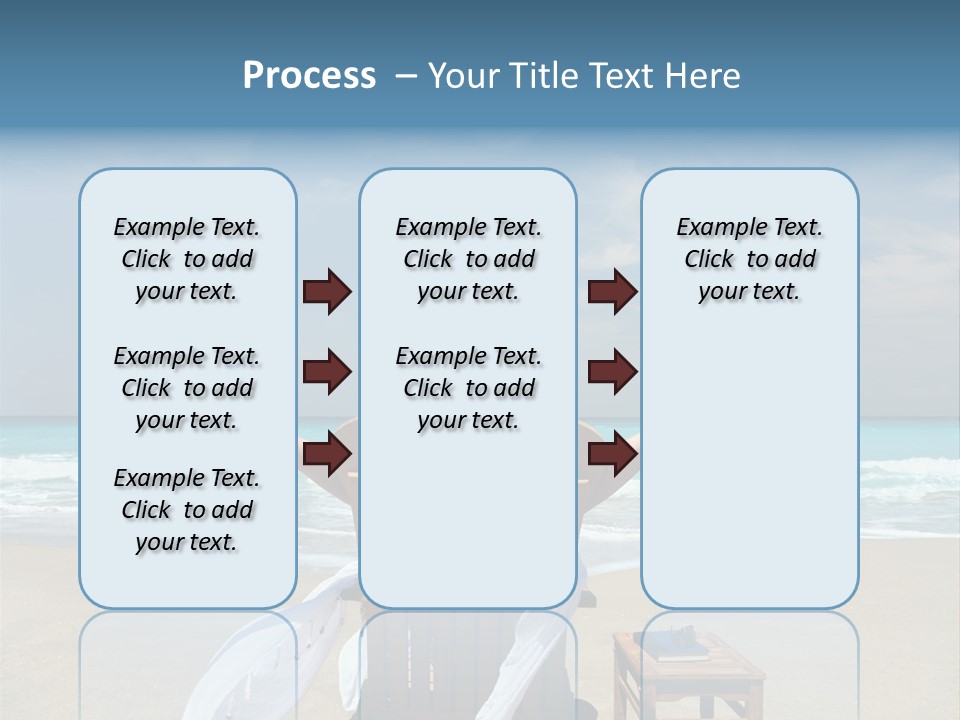 Process – Your Title Text Here

Example Text. Click to add your text.

Example Text. Click to add your text.

Example Text. Click to add your text.

Example Text. Click to add your text.

Example Text. Click to add your text.

Example Text. Click to add your text.